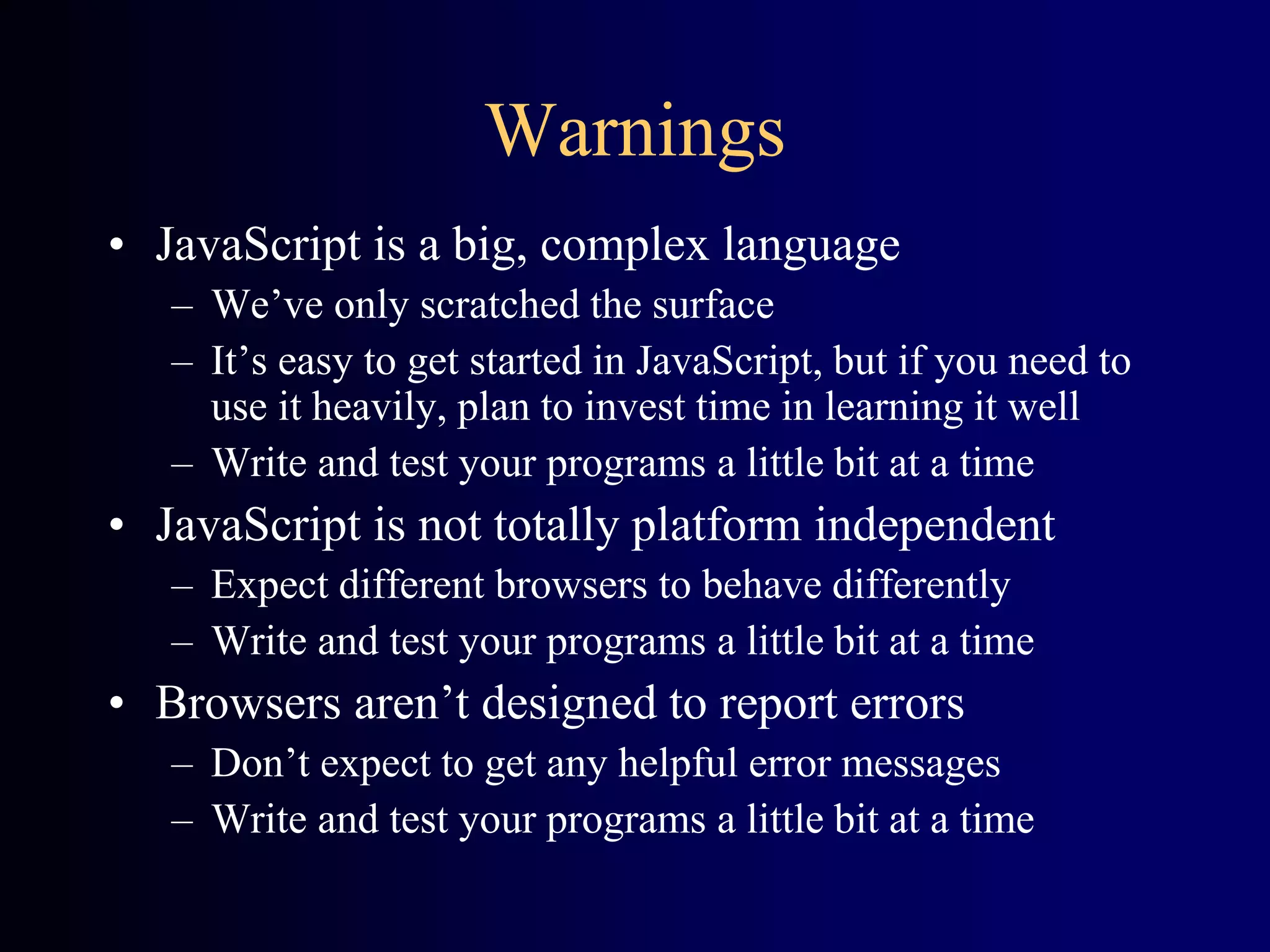 Warnings

• JavaScript is a big, complex language
  – We’ve only scratched the surface
  – It’s easy to get started in JavaScript, but if you need to use it heavily, plan to invest time in learning it well
  – Write and test your programs a little bit at a time
• JavaScript is not totally platform independent
  – Expect different browsers to behave differently
  – Write and test your programs a little bit at a time
• Browsers aren’t designed to report errors
  – Don’t expect to get any helpful error messages
  – Write and test your programs a little bit at a time